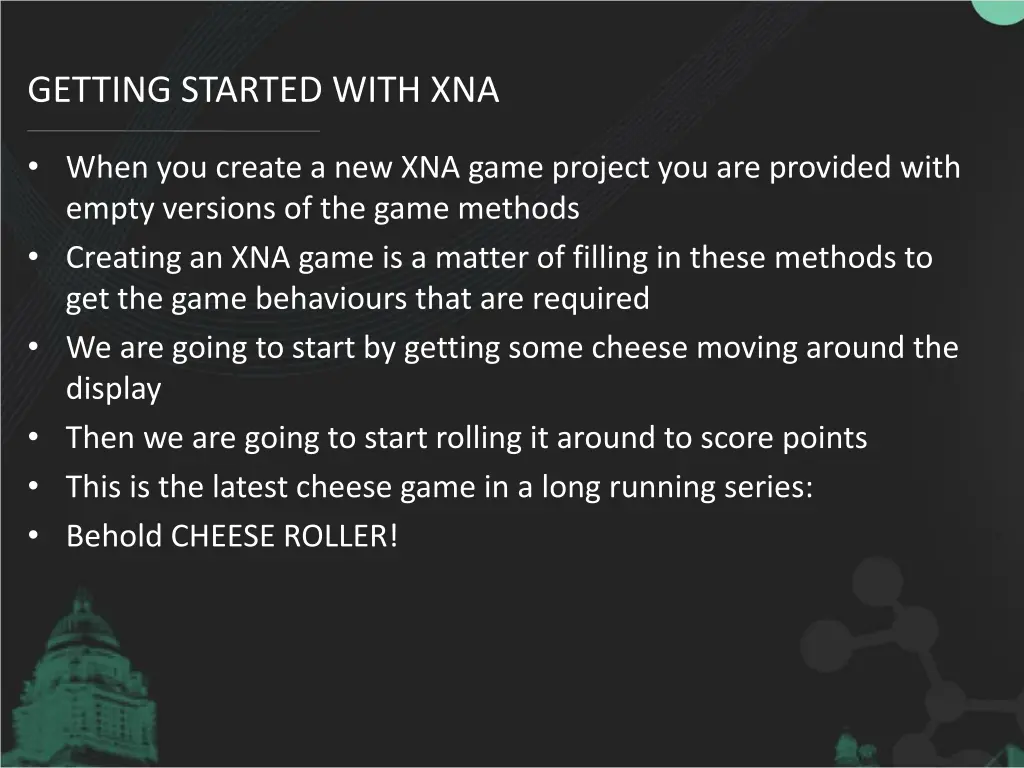 GETTING STARTED WITH XNA

• When you create a new XNA game project you are provided with empty versions of the game methods
• Creating an XNA game is a matter of filling in these methods to get the game behaviours that are required
• We are going to start by getting some cheese moving around the display
• Then we are going to start rolling it around to score points
• This is the latest cheese game in a long running series:
• Behold CHEESE ROLLER!